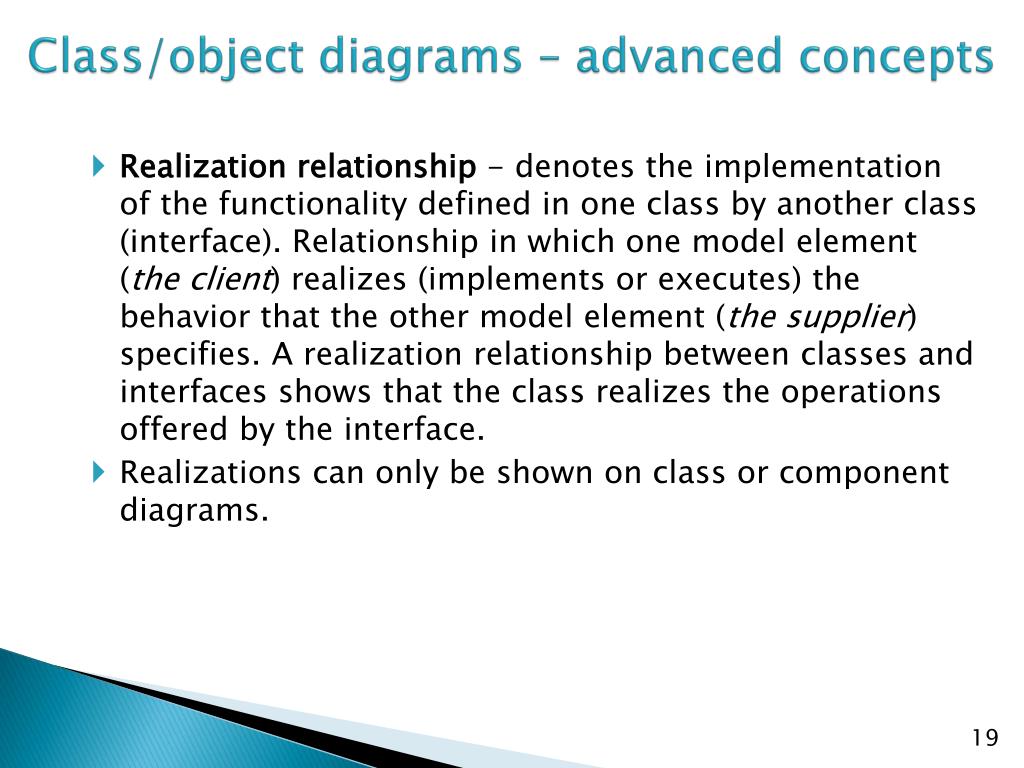 Class/object diagrams – advanced concepts

Realization relationship - denotes the implementation of the functionality defined in one class by another class (interface). Relationship in which one model element (the client) realizes (implements or executes) the behavior that the other model element (the supplier) specifies. A realization relationship between classes and interfaces shows that the class realizes the operations offered by the interface.

Realizations can only be shown on class or component diagrams.

19